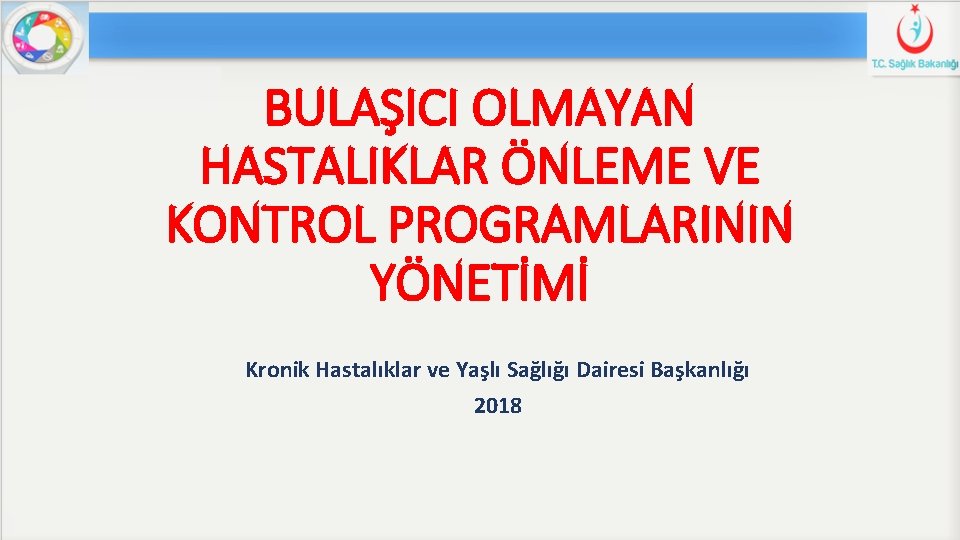 T.C. Sağlık Bakanlığı

BULAŞICI OLMAYAN HASTALIKLAR ÖNLEME VE KONTROL PROGRAMLARININ YÖNETİMİ

Kronik Hastalıklar ve Yaşlı Sağlığı Dairesi Başkanlığı
2018